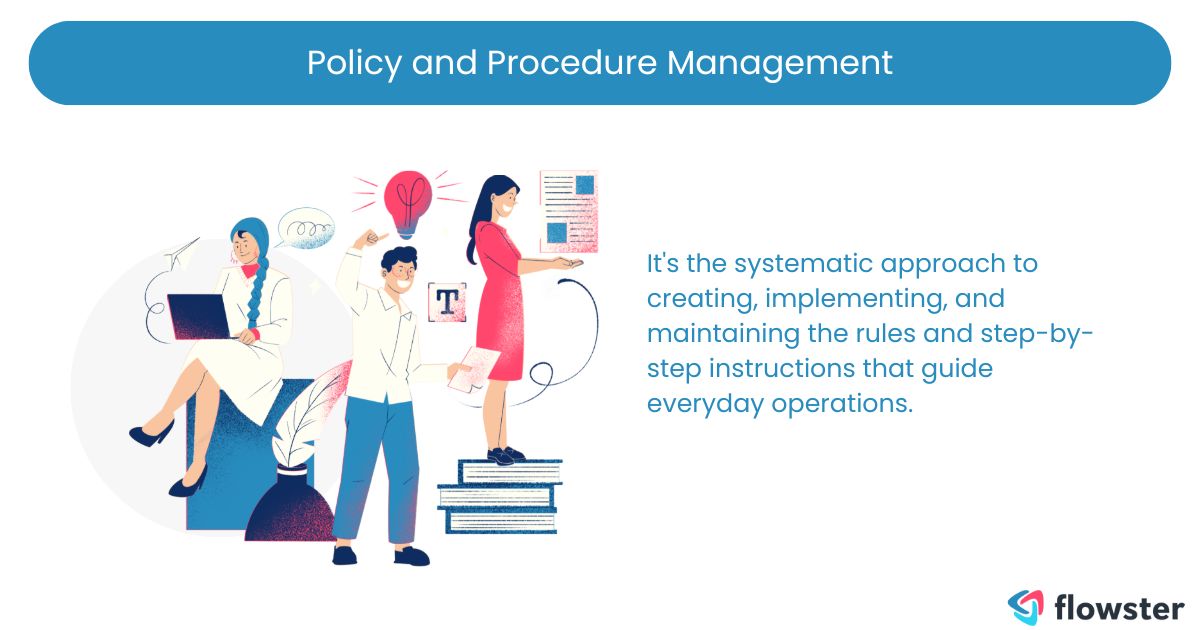 Policy and Procedure Management

T

It's the systematic approach to creating, implementing, and maintaining the rules and step-by-step instructions that guide everyday operations.

flowster